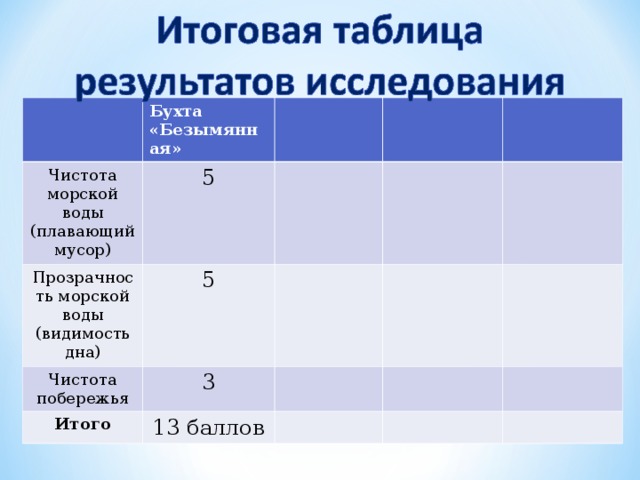 Итоговая таблица результатов исследования

| | Бухта «Безымянная» | | | |
|---|---|---|---|---|
| Чистота морской воды (плавающий мусор) | 5 | | | |
| Прозрачность морской воды (видимость дна) | 5 | | | |
| Чистота побережья | 3 | | | |
| Итого | 13 баллов | | | |